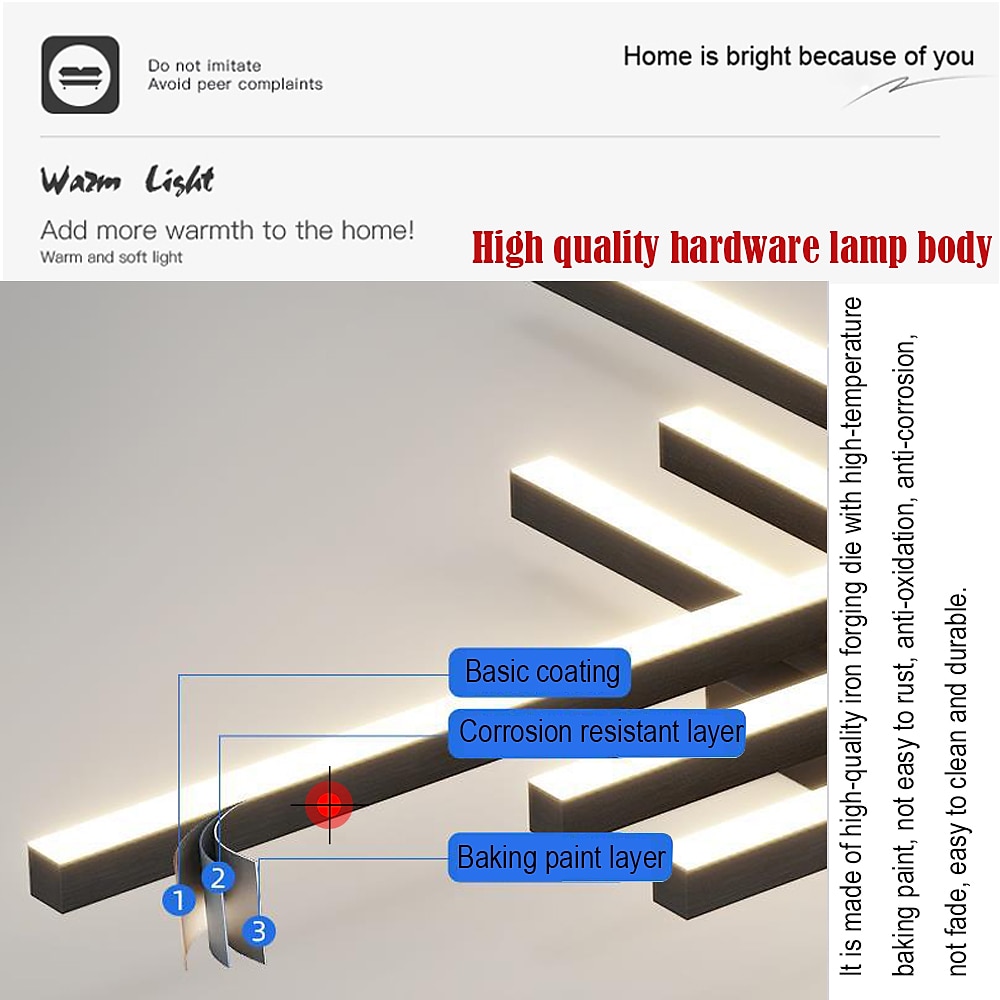 Do not imitate
Avoid peer complaints

Home is bright because of you

Warm Light

Add more warmth to the home!
Warm and soft light

High quality hardware lamp body

Basic coating
Corrosion resistant layer
Baking paint layer
1
2
3

It is made of high-quality iron forging die with high-temperature baking paint, not easy to rust, anti-oxidation, anti-corrosion, not fade, easy to clean and durable.